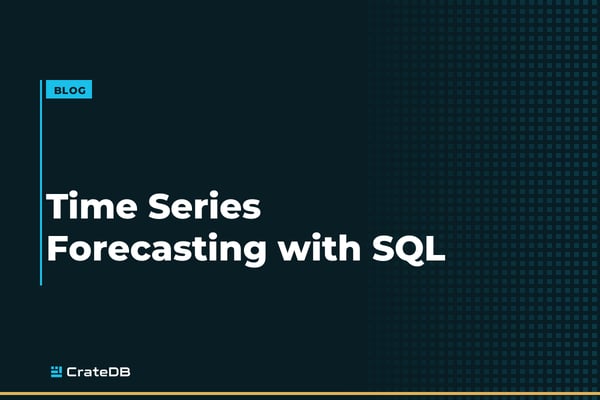 BLOG

Time Series Forecasting with SQL

CrateDB